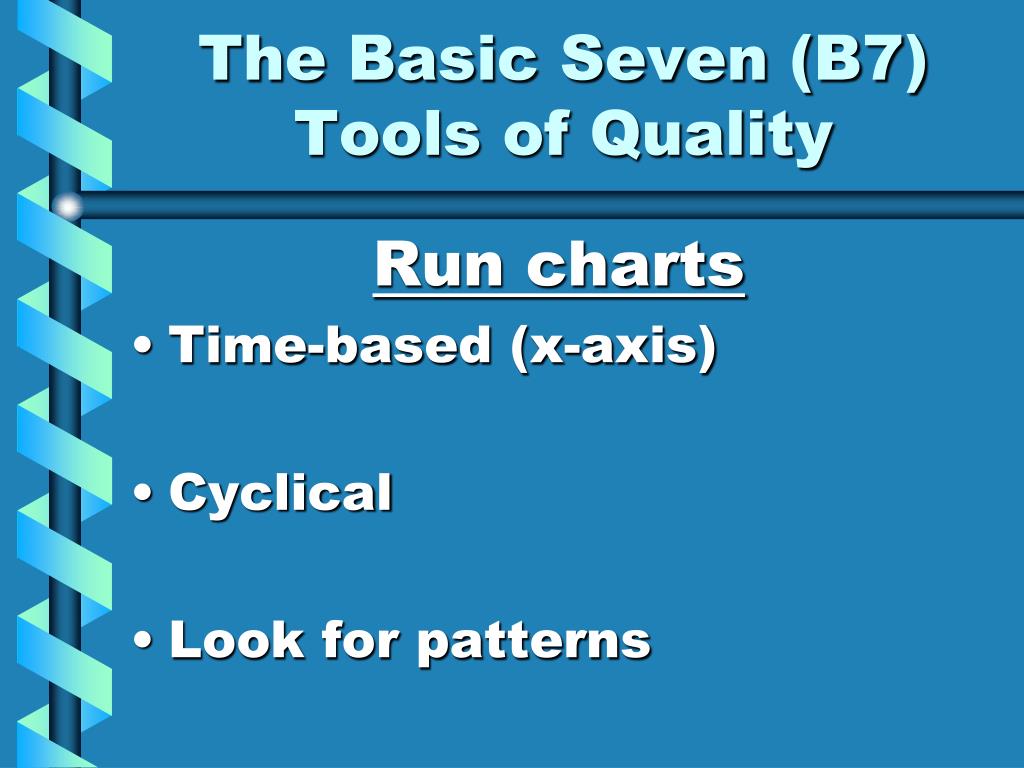 The Basic Seven (B7) Tools of Quality

Run charts

• Time-based (x-axis)

• Cyclical

• Look for patterns